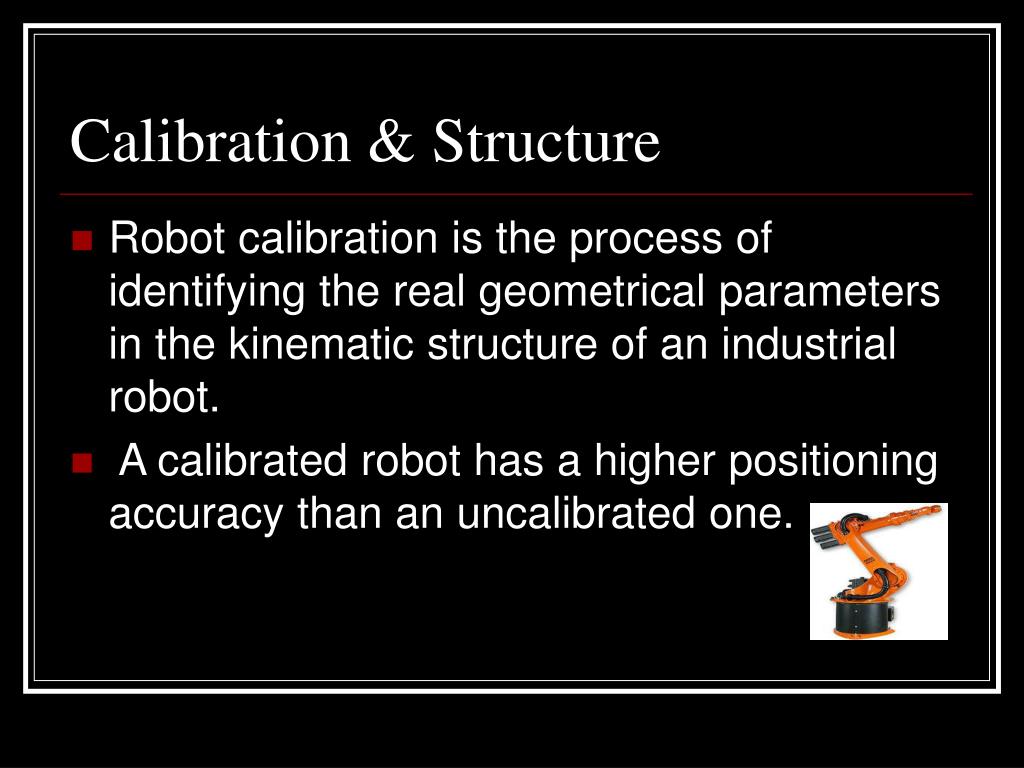 Calibration & Structure

Robot calibration is the process of identifying the real geometrical parameters in the kinematic structure of an industrial robot.

A calibrated robot has a higher positioning accuracy than an uncalibrated one.